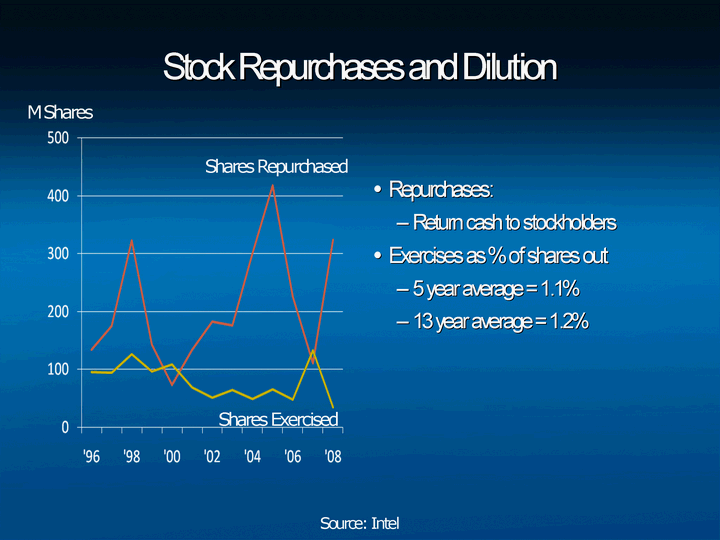 Stock Repurchases and Dilution

M Shares

500
400
300
200
100
0

Shares Repurchased

Shares Exercised

'96 '98 '00 '02 '04 '06 '08

• Repurchases:
– Return cash to stockholders
• Exercises as % of shares out
– 5 year average = 1.1%
– 13 year average = 1.2%

Source: Intel